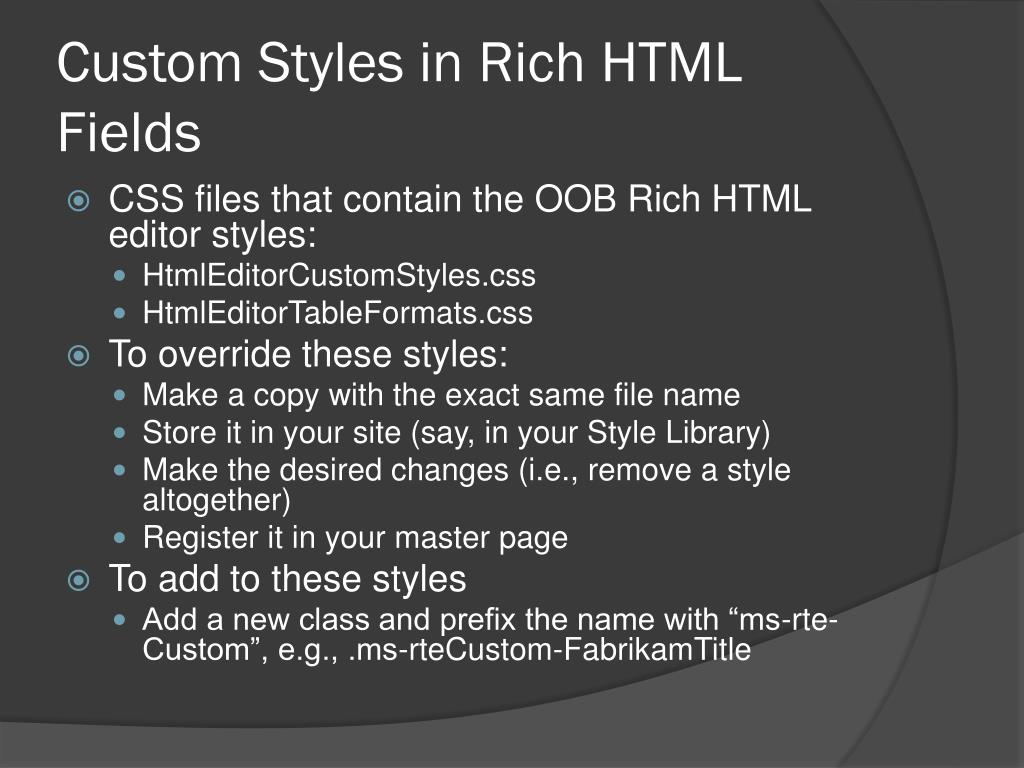 Custom Styles in Rich HTML Fields

CSS files that contain the OOB Rich HTML editor styles:
HtmlEditorCustomStyles.css
HtmlEditorTableFormats.css
To override these styles:
Make a copy with the exact same file name
Store it in your site (say, in your Style Library)
Make the desired changes (i.e., remove a style altogether)
Register it in your master page
To add to these styles
Add a new class and prefix the name with “ms-rte-Custom”, e.g., .ms-rteCustom-FabrikamTitle